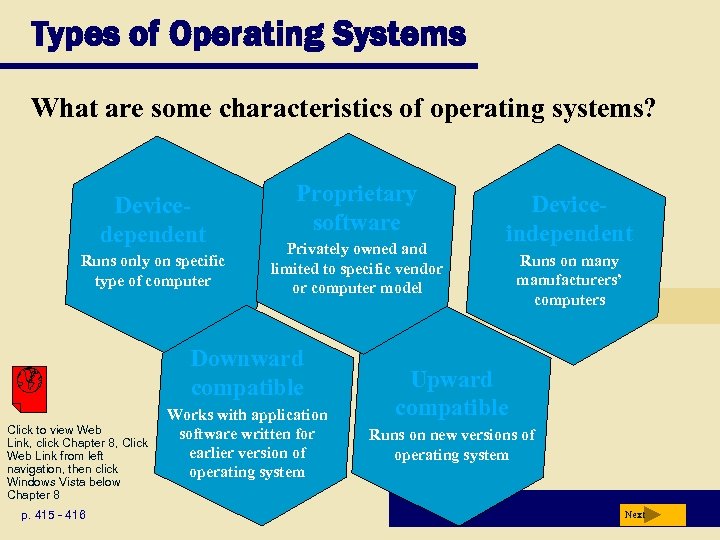 Types of Operating Systems

What are some characteristics of operating systems?

Device-dependent
Runs only on specific type of computer

Proprietary software
Privately owned and limited to specific vendor or computer model

Device-independent
Runs on many manufacturers' computers

Downward compatible
Works with application software written for earlier version of operating system

Upward compatible
Runs on new versions of operating system

Click to view Web Link, click Chapter 8, Click Web Link from left navigation, then click Windows Vista below Chapter 8

p. 415 - 416

Next